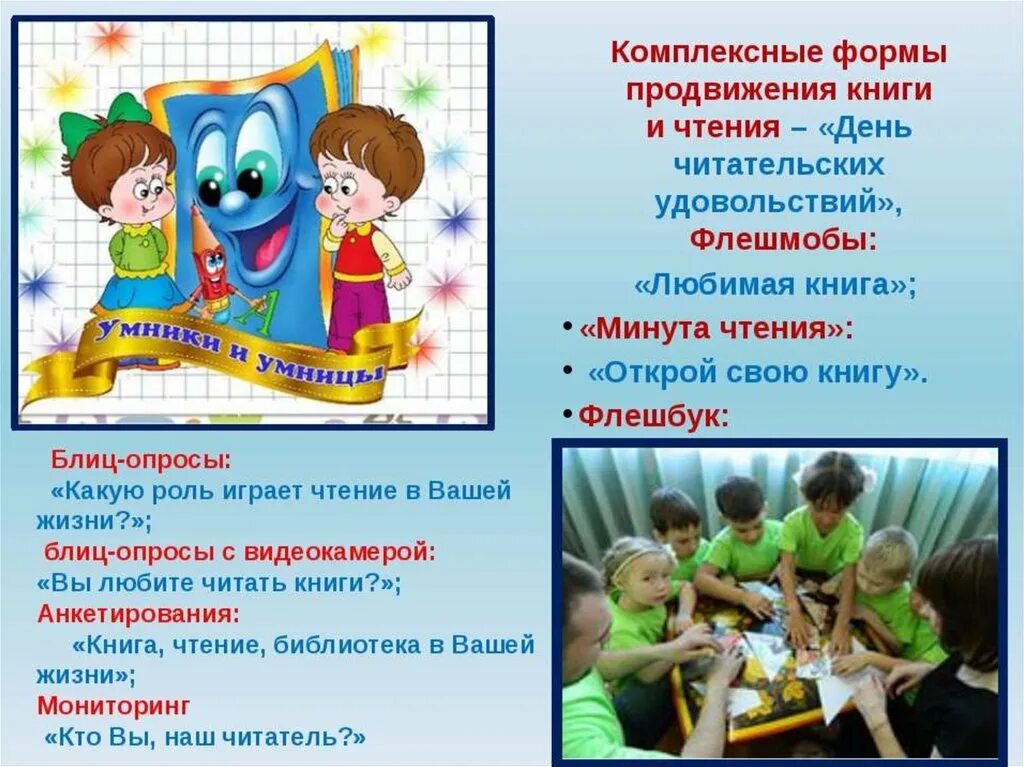 Умники и умницы

Комплексные формы продвижения книги и чтения – «День читательских удовольствий», Флешмобы:

«Любимая книга»;

• «Минута чтения»:

• «Открой свою книгу».

• Флешбук:

Блиц-опросы:

«Какую роль играет чтение в Вашей жизни?»;

блиц-опросы с видеокамерой:

«Вы любите читать книги?»;

Анкетирования:

«Книга, чтение, библиотека в Вашей жизни»;

Мониторинг

«Кто Вы, наш читатель?»